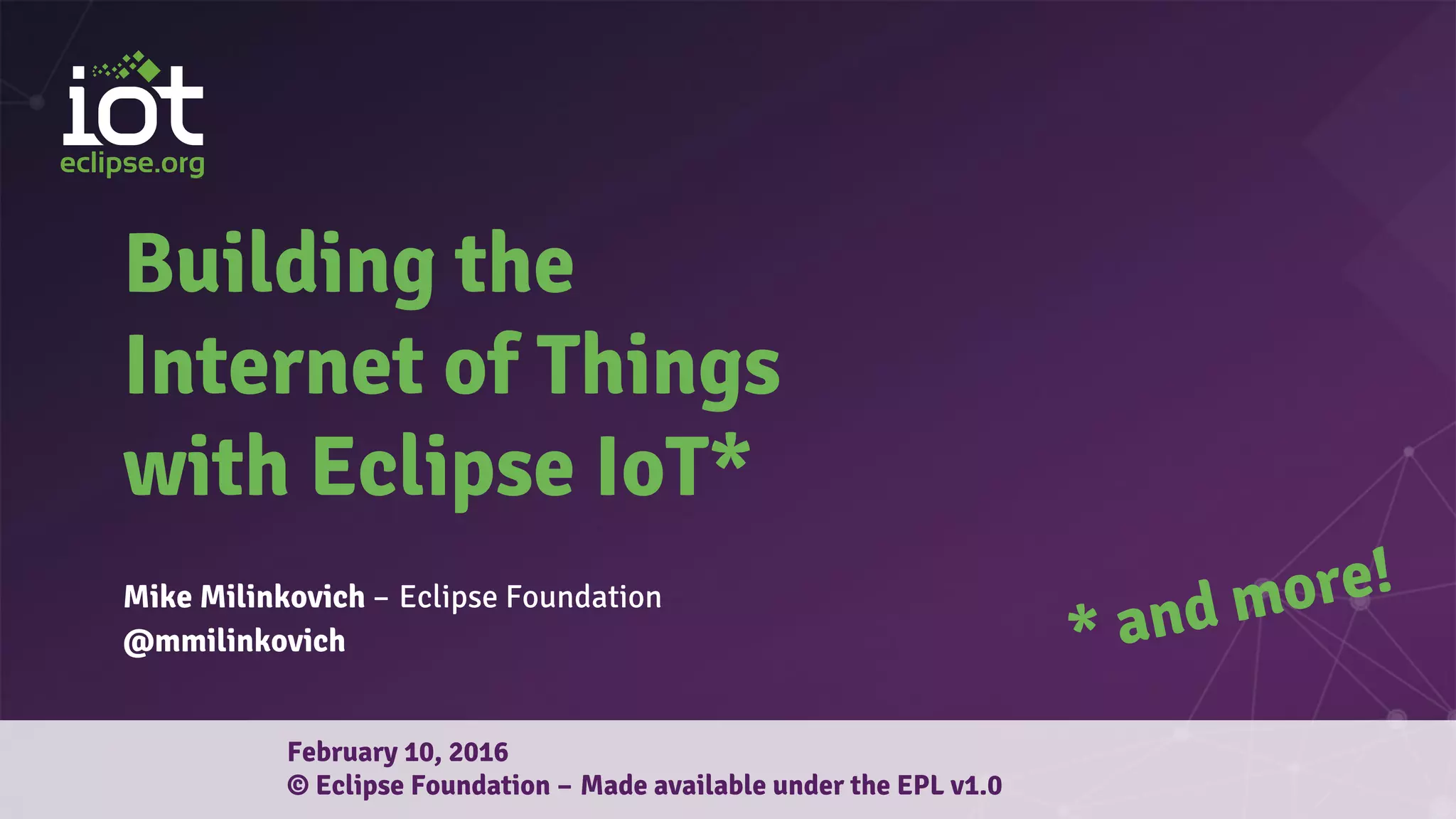 iot
eclipse.org

Building the Internet of Things with Eclipse IoT*

Mike Milinkovich – Eclipse Foundation
@mmilinkovich

* and more!

February 10, 2016
© Eclipse Foundation – Made available under the EPL v1.0